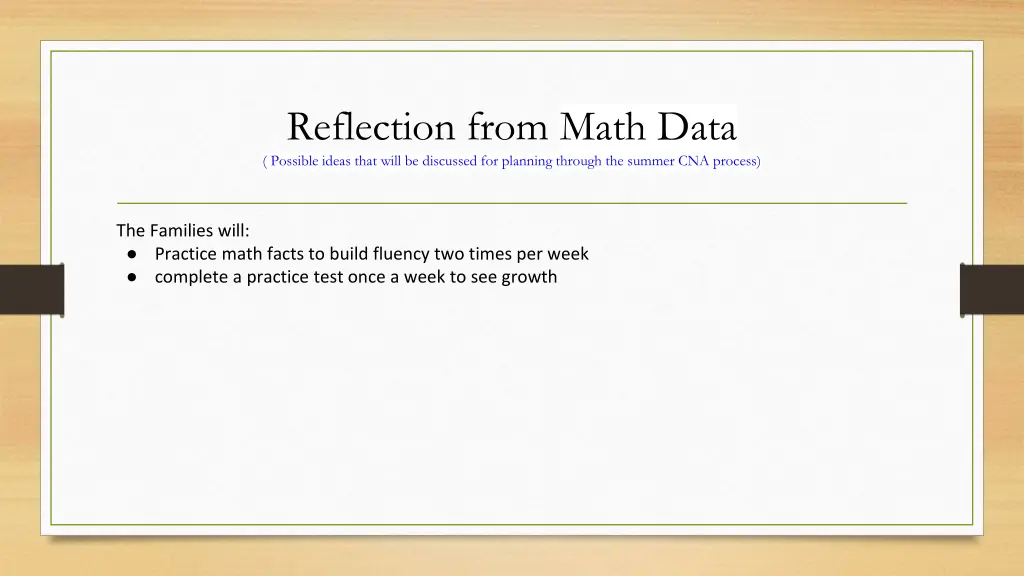 Reflection from Math Data
( Possible ideas that will be discussed for planning through the summer CNA process)

The Families will:
● Practice math facts to build fluency two times per week
● complete a practice test once a week to see growth